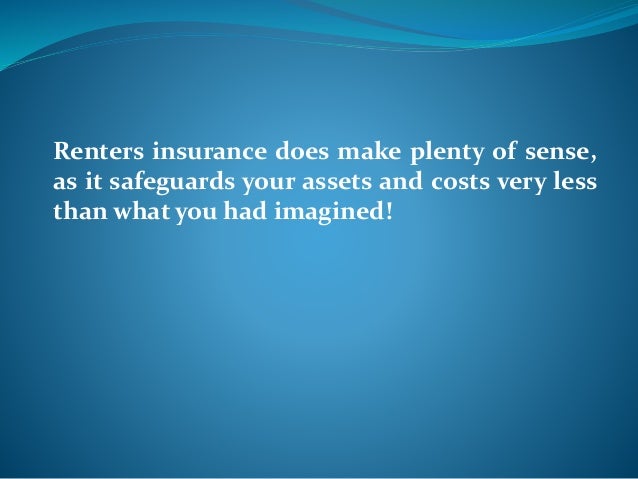 Renters insurance does make plenty of sense, as it safeguards your assets and costs very less than what you had imagined!